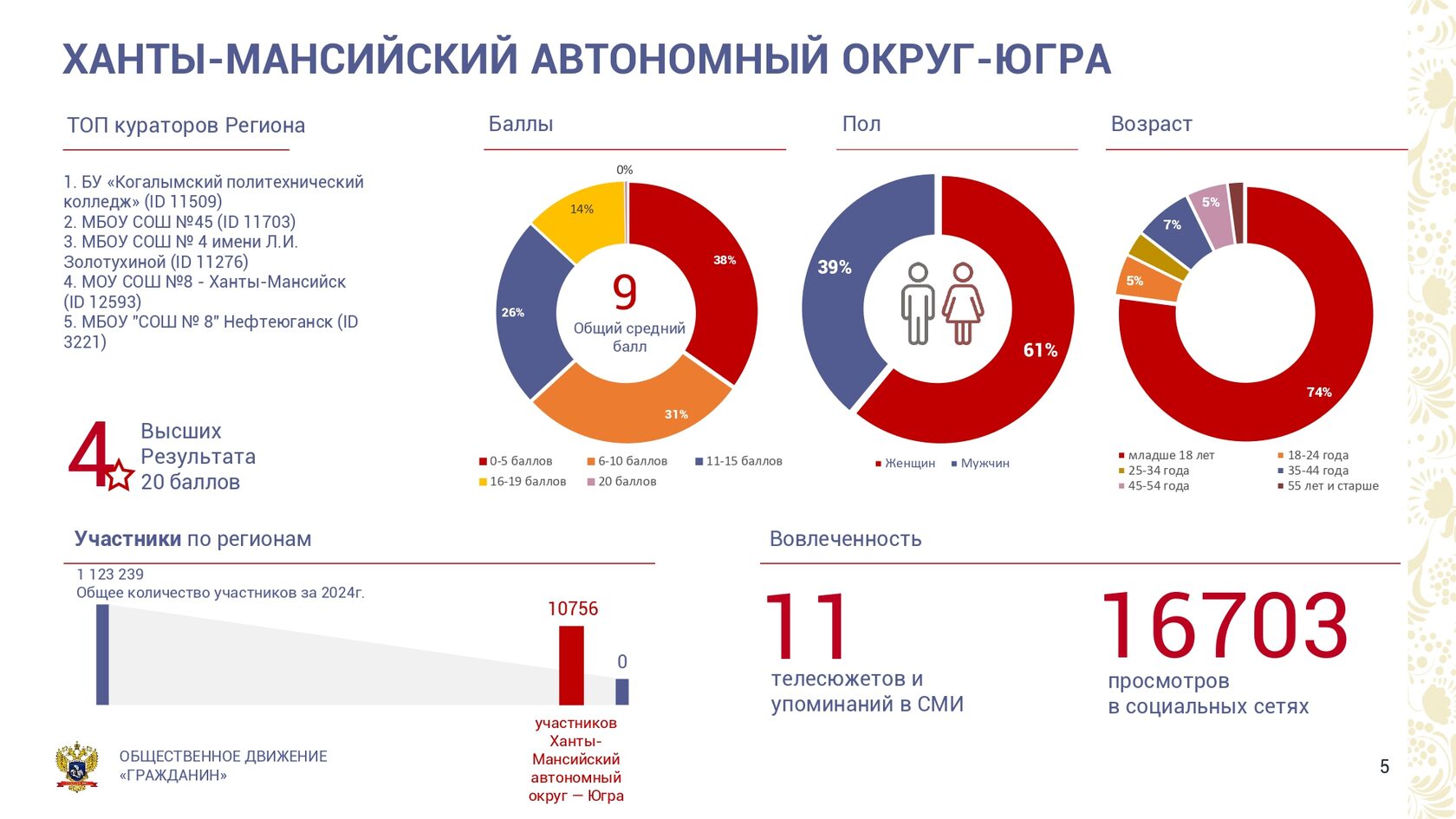 ХАНТЫ-МАНСИЙСКИЙ АВТОНОМНЫЙ ОКРУГ-ЮГРА

ТОП кураторов Региона

1. БУ «Когалымский политехнический колледж» (ID 11509)
2. МБОУ СОШ №45 (ID 11703)
3. МБОУ СОШ № 4 имени Л.И. Золотухиной (ID 11276)
4. МОУ СОШ №8 - Ханты-Мансийск (ID 12593)
5. МБОУ "СОШ № 8" Нефтеюганск (ID 3221)

4 Высших Результата 20 баллов

Баллы

0%
14%
38%
26%
31%
9
Общий средний балл

0-5 баллов
6-10 баллов
11-15 баллов
16-19 баллов
20 баллов

Пол

39%
61%

Женщин
Мужчин

Возраст

5%
7%
5%
74%

младше 18 лет
18-24 года
25-34 года
35-44 года
45-54 года
55 лет и старше

Участники по регионам

1 123 239
Общее количество участников за 2024г.

10756
0

участников Ханты-Мансийский автономный округ — Югра

Вовлеченность

11
телесюжетов и упоминаний в СМИ

16703
просмотров в социальных сетях

ОБЩЕСТВЕННОЕ ДВИЖЕНИЕ «ГРАЖДАНИН»

5